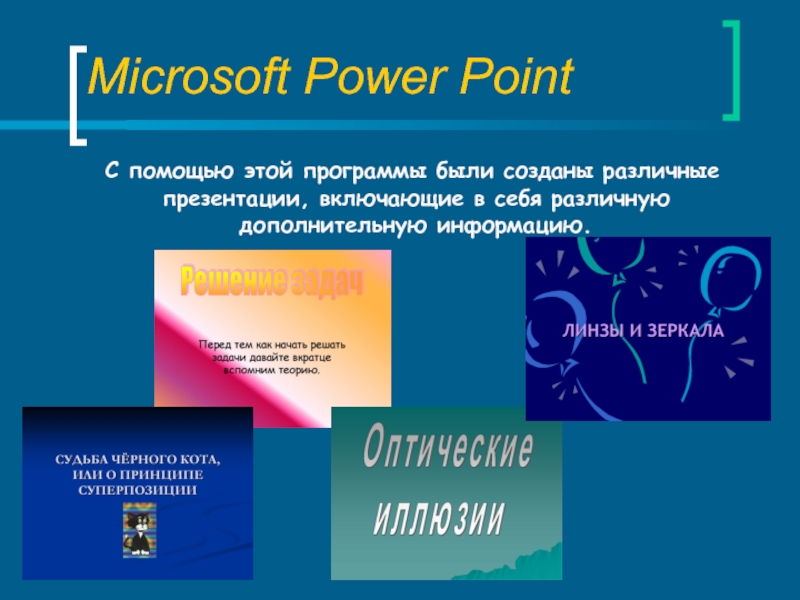 Microsoft Power Point

С помощью этой программы были созданы различные презентации, включающие в себя различную дополнительную информацию.

Решение задач

Перед тем как начать решать задачи давайте вкратце вспомним теорию.

ЛИНЗЫ И ЗЕРКАЛА

СУДЬБА ЧЁРНОГО КОТА, ИЛИ О ПРИНЦИПЕ СУПЕРПОЗИЦИИ

Оптические иллюзии